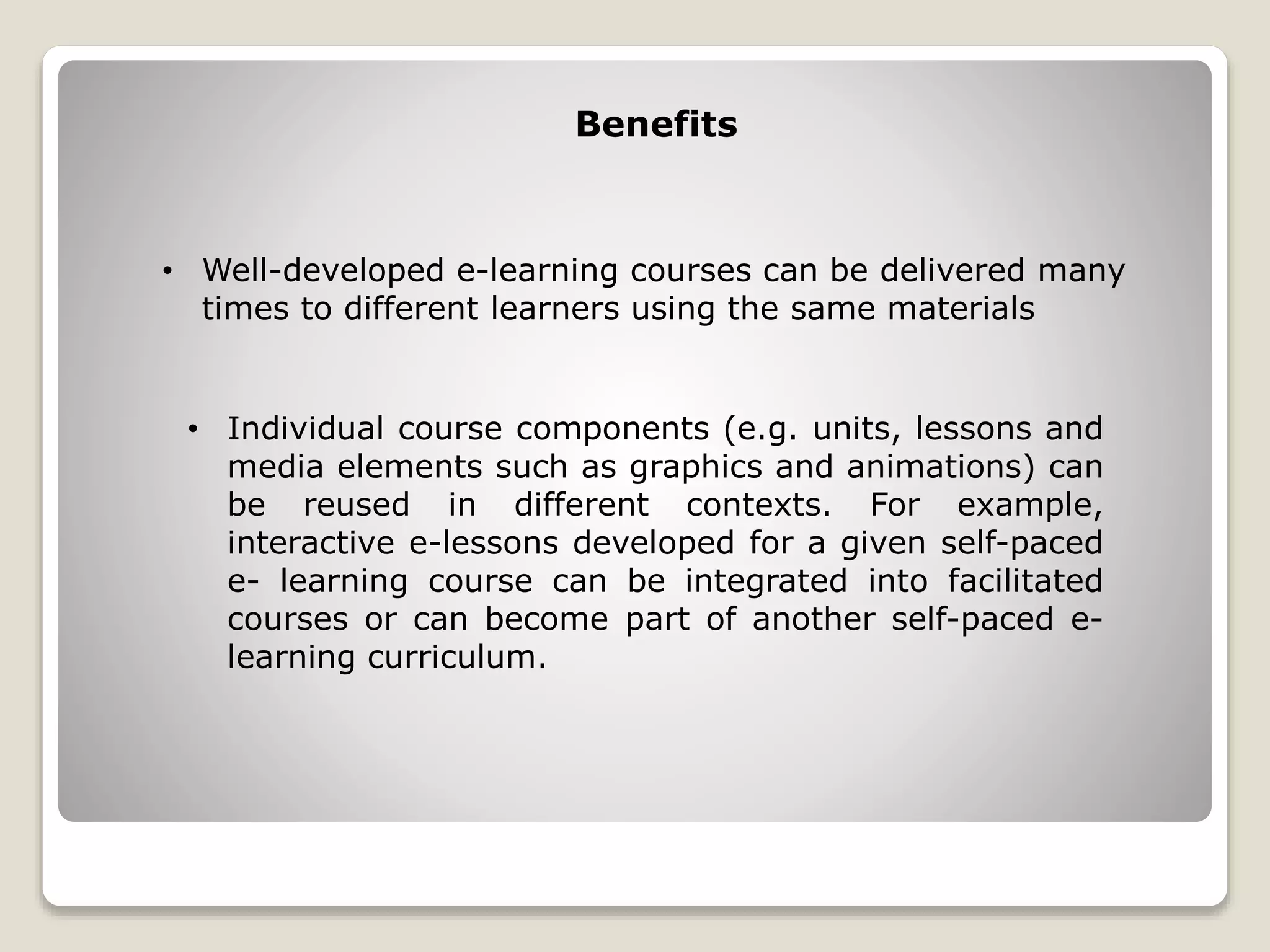 Benefits

• Well-developed e-learning courses can be delivered many times to different learners using the same materials

• Individual course components (e.g. units, lessons and media elements such as graphics and animations) can be reused in different contexts. For example, interactive e-lessons developed for a given self-paced e- learning course can be integrated into facilitated courses or can become part of another self-paced e-learning curriculum.